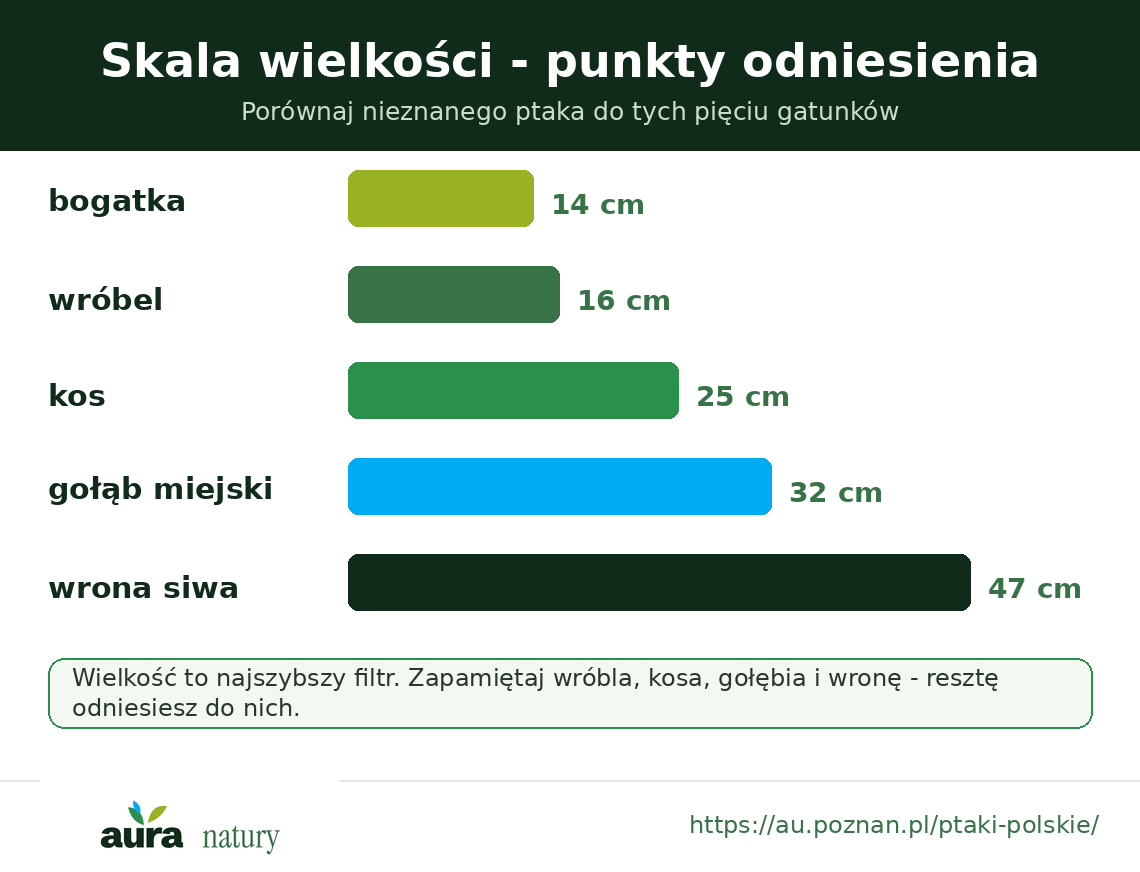 Skala wielkości - punkty odniesienia
Porównaj nieznanego ptaka do tych pięciu gatunków

bogatka 14 cm

wróbel 16 cm

kos 25 cm

gołąb miejski 32 cm

wrona siwa 47 cm

Wielkość to najszybszy filtr. Zapamiętaj wróbla, kosa, gołębia i wronę - resztę odniesiesz do nich.

aura natury

https://au.poznan.pl/ptaki-polskie/